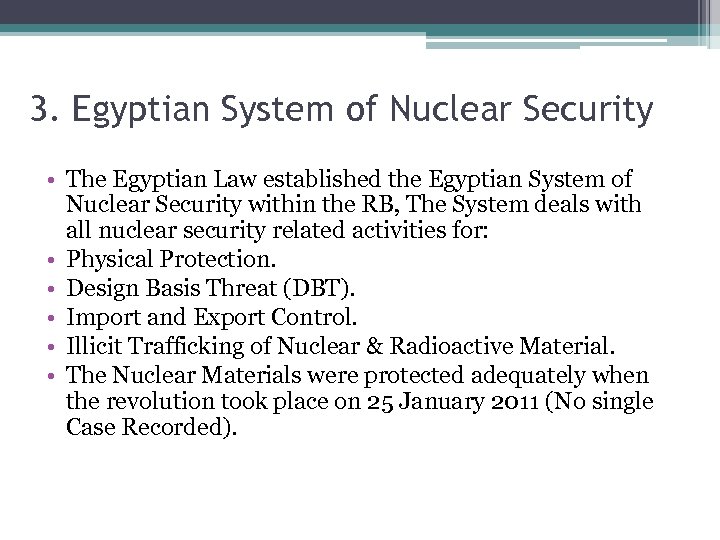 3. Egyptian System of Nuclear Security

• The Egyptian Law established the Egyptian System of Nuclear Security within the RB, The System deals with all nuclear security related activities for:
• Physical Protection.
• Design Basis Threat (DBT).
• Import and Export Control.
• Illicit Trafficking of Nuclear & Radioactive Material.
• The Nuclear Materials were protected adequately when the revolution took place on 25 January 2011 (No single Case Recorded).